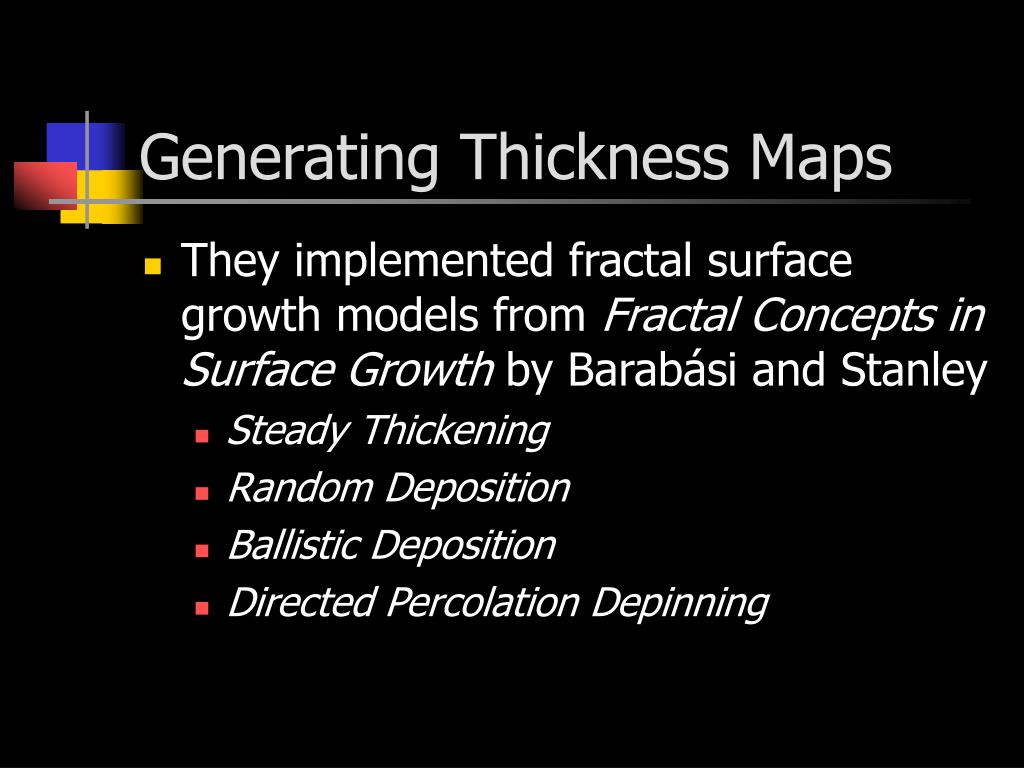 Generating Thickness Maps

They implemented fractal surface growth models from Fractal Concepts in Surface Growth by Barabási and Stanley

Steady Thickening

Random Deposition

Ballistic Deposition

Directed Percolation Depinning